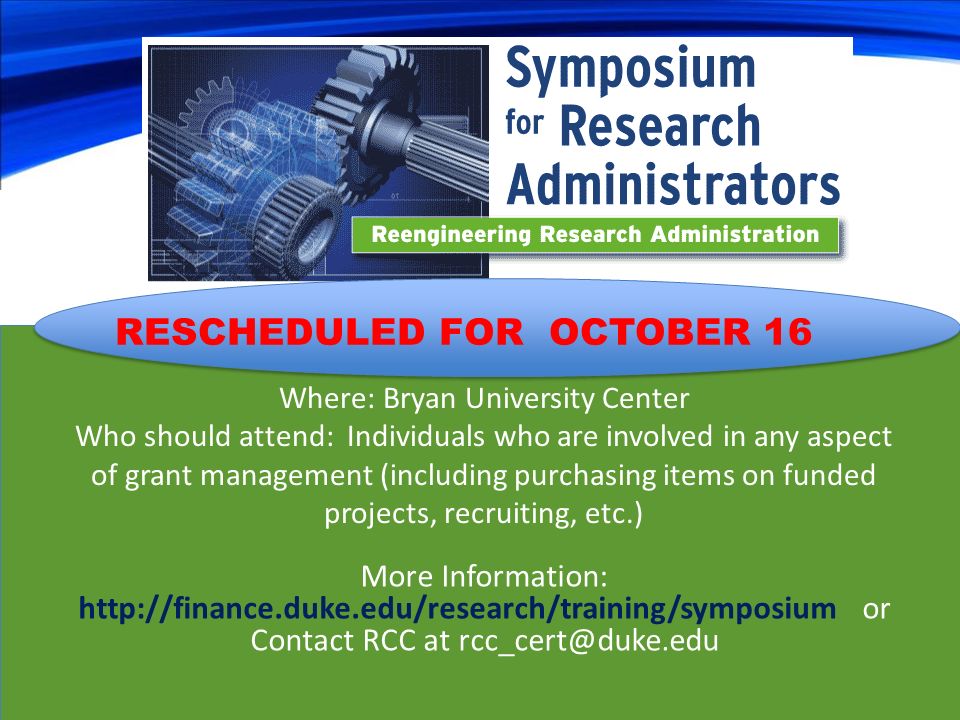 Symposium for Research Administrators

Reengineering Research Administration

RESCHEDULED FOR OCTOBER 16

Where: Bryan University Center
Who should attend: Individuals who are involved in any aspect of grant management (including purchasing items on funded projects, recruiting, etc.)

More Information:
http://finance.duke.edu/research/training/symposium or
Contact RCC at rcc_cert@duke.edu